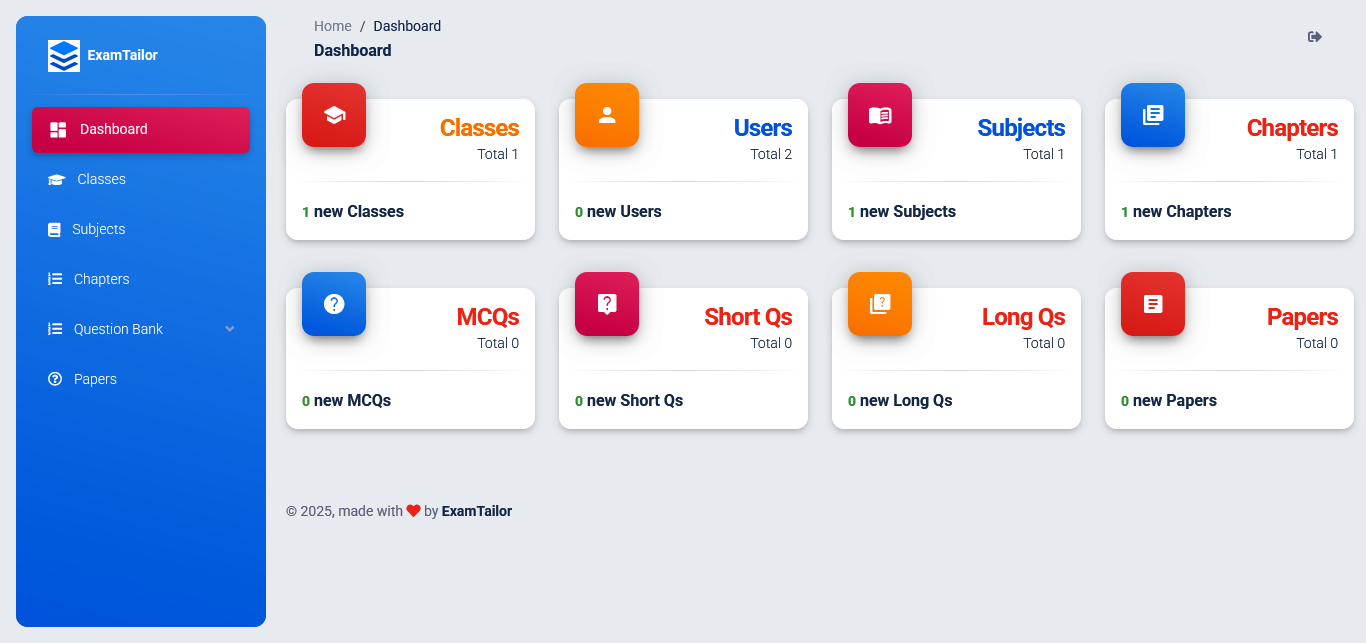 ExamTailor

Dashboard
Classes
Subjects
Chapters
Question Bank
Papers

Home / Dashboard
Dashboard

Classes
Total 1
1 new Classes

Users
Total 2
0 new Users

Subjects
Total 1
1 new Subjects

Chapters
Total 1
1 new Chapters

MCQs
Total 0
0 new MCQs

Short Qs
Total 0
0 new Short Qs

Long Qs
Total 0
0 new Long Qs

Papers
Total 0
0 new Papers

© 2025, made with by ExamTailor